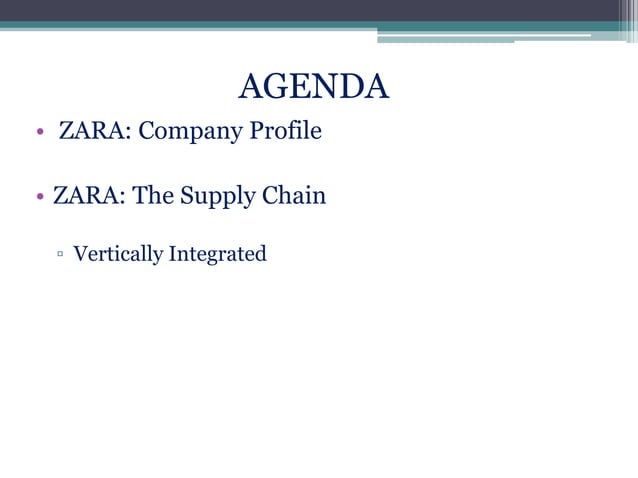 AGENDA

• ZARA: Company Profile

• ZARA: The Supply Chain

▫ Vertically Integrated